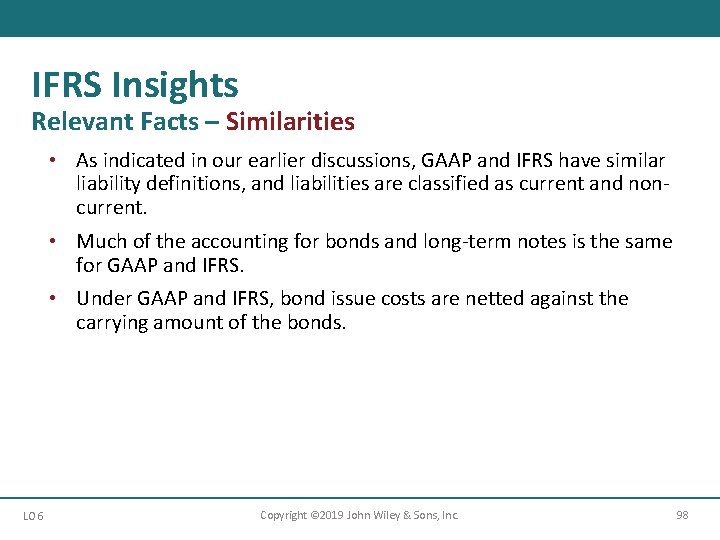 IFRS Insights
Relevant Facts – Similarities

• As indicated in our earlier discussions, GAAP and IFRS have similar liability definitions, and liabilities are classified as current and non-current.

• Much of the accounting for bonds and long-term notes is the same for GAAP and IFRS.

• Under GAAP and IFRS, bond issue costs are netted against the carrying amount of the bonds.

LO 6 Copyright ©2019 John Wiley & Sons, Inc. 98